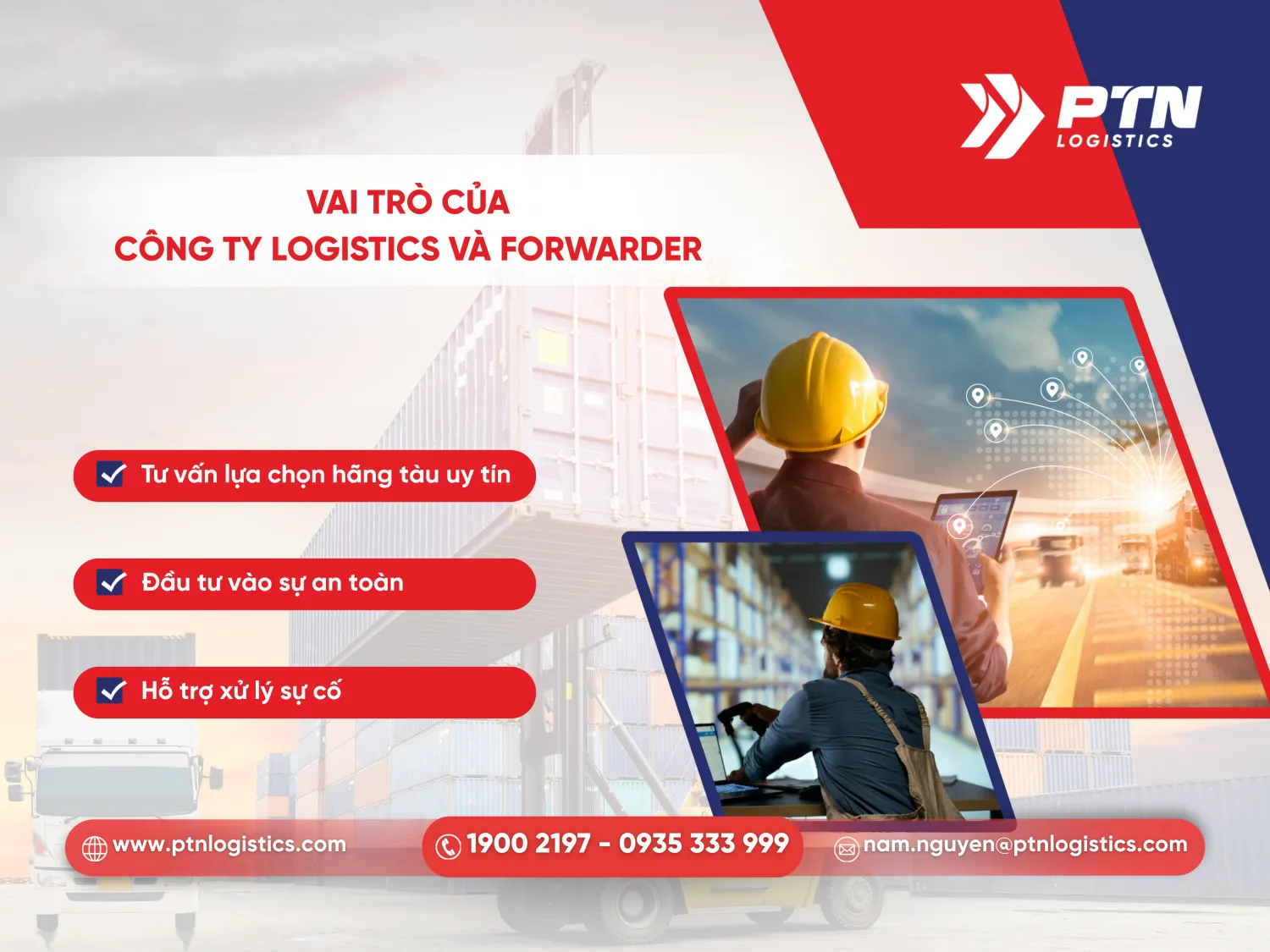 PTN LOGISTICS

VAI TRÒ CỦA
CÔNG TY LOGISTICS VÀ FORWARDER

Tư vấn lựa chọn hãng tàu uy tín

Đầu tư vào sự an toàn

Hỗ trợ xử lý sự cố

www.ptnlogistics.com

1900 2197 - 0935 333 999

nam.nguyen@ptnlogistics.com